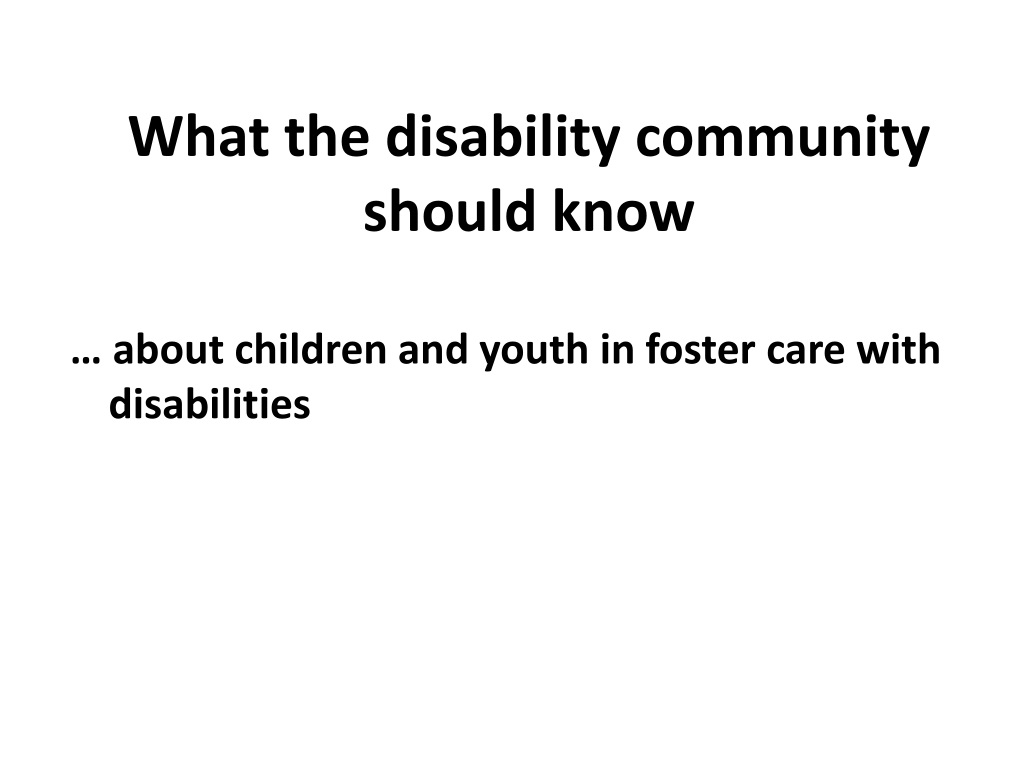 What the disability community should know

… about children and youth in foster care with disabilities